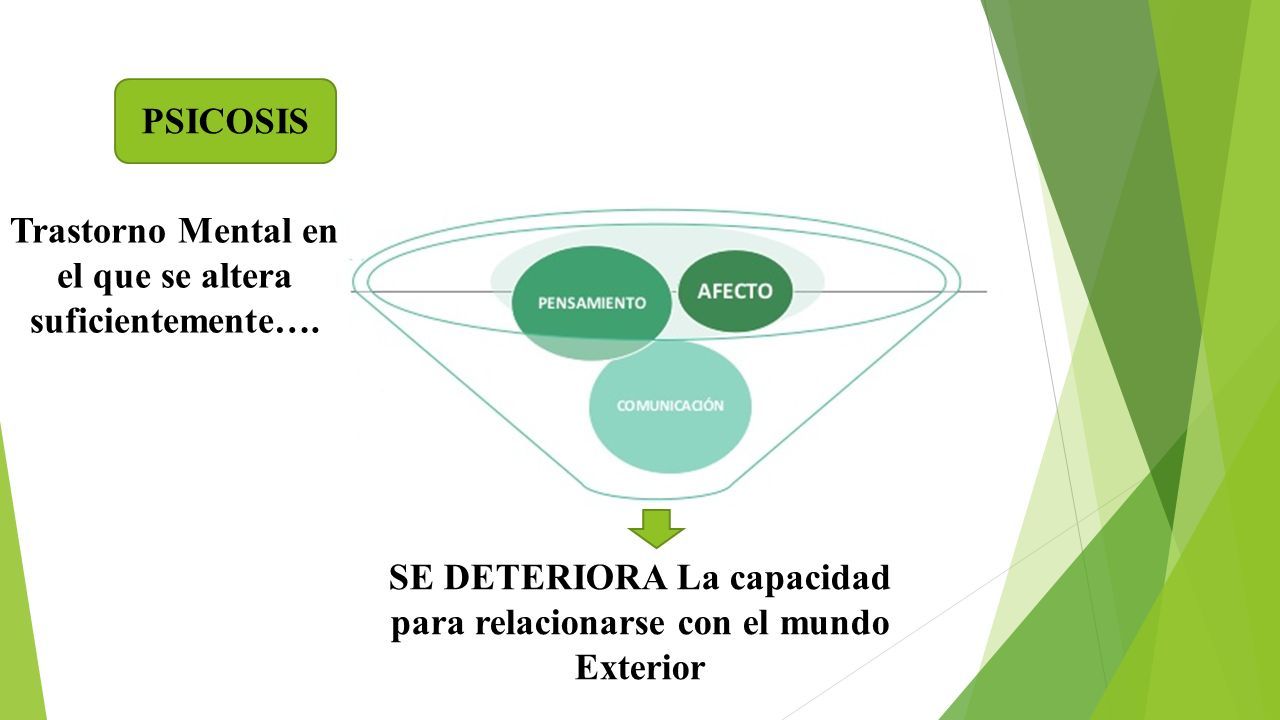 PSICOSIS

Trastorno Mental en el que se altera suficientemente….

PENSAMIENTO

AFECTO

COMUNICACIÓN

SE DETERIORA La capacidad para relacionarse con el mundo Exterior